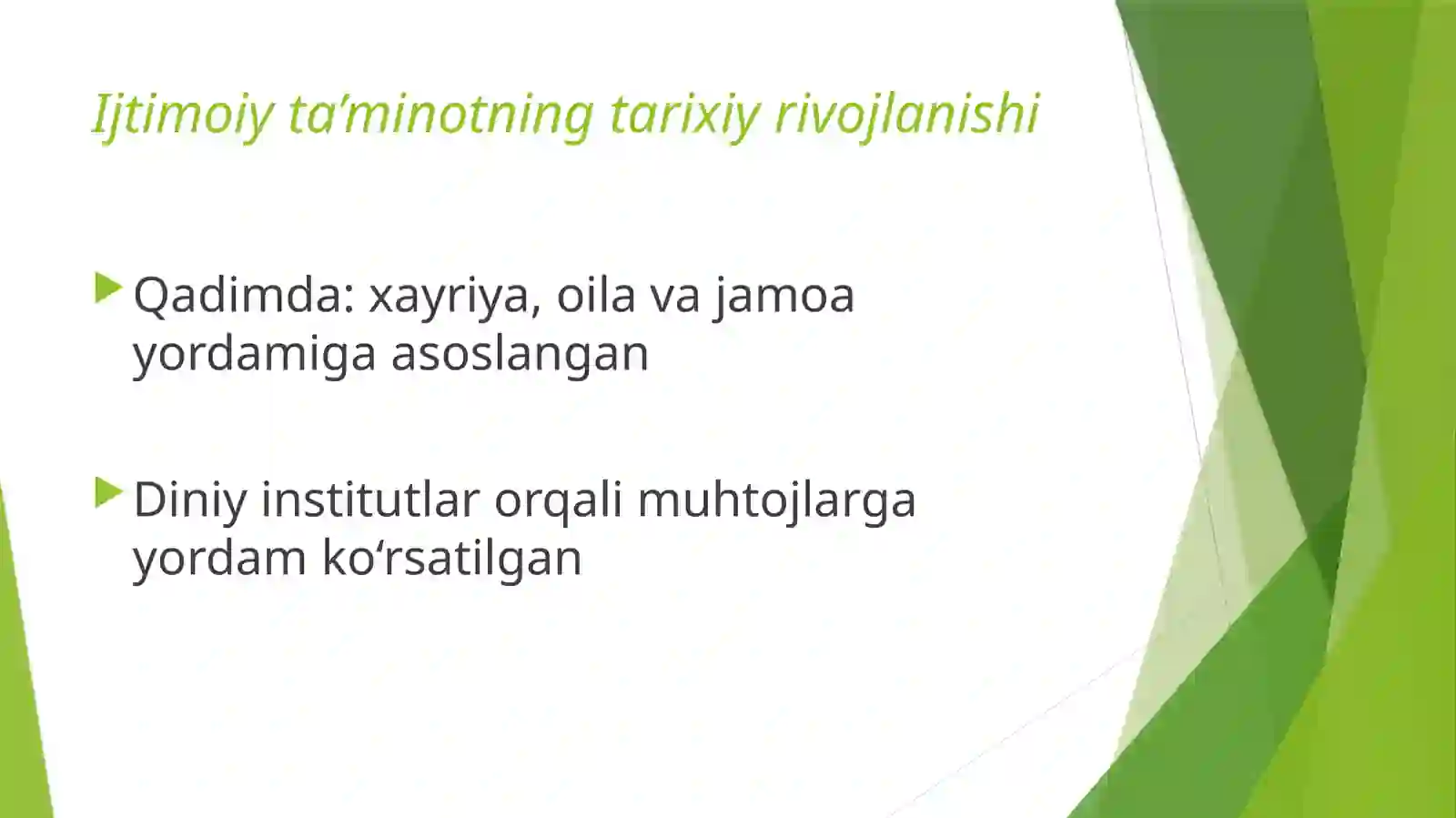 Ijtimoiy ta’minotning tarixiy rivojlanishi

Qadimda: xayriya, oila va jamoa yordamiga asoslangan

Diniy institutlar orqali muhtojlarga yordam ko‘rsatilgan